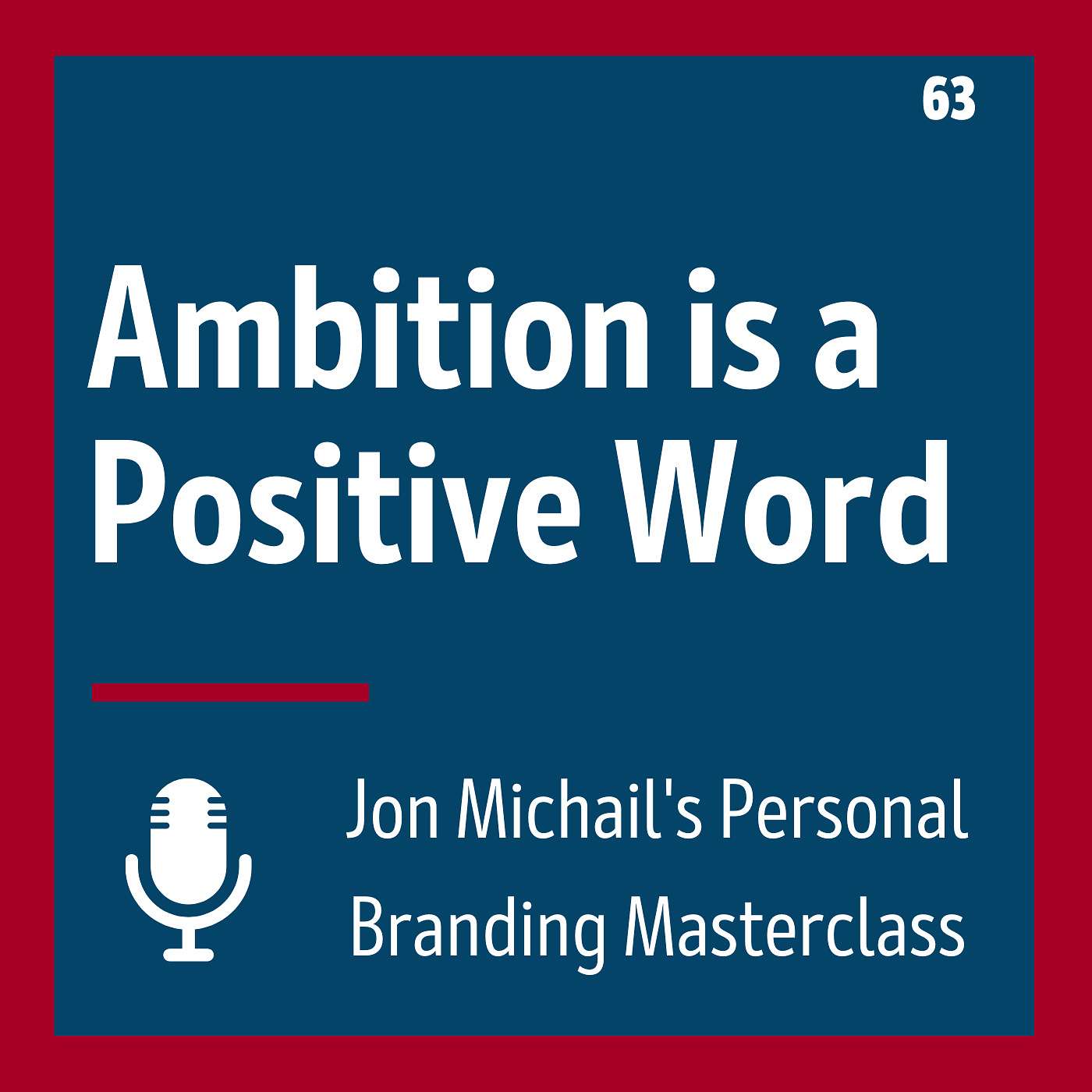 63

Ambition is a Positive Word

Jon Michail's Personal Branding Masterclass